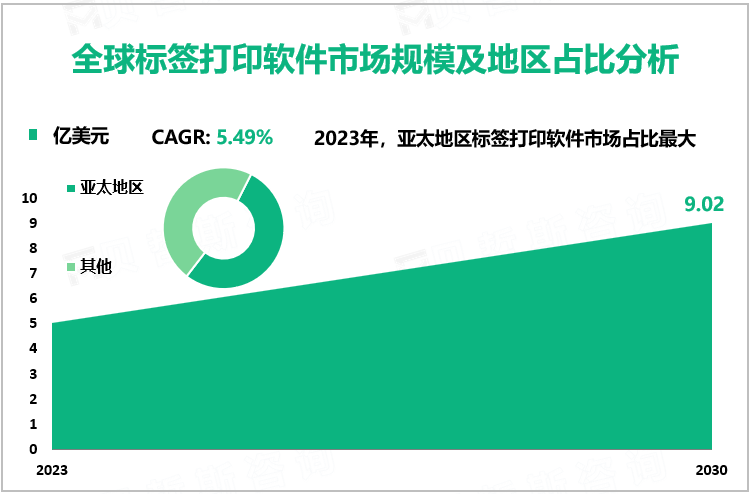 全球标签打印软件市场规模及地区占比分析

亿美元

CAGR: 5.49%

2023年，亚太地区标签打印软件市场占比最大

亚太地区

其他

10
9
8
7
6
5
4
3
2
1
0

9.02

2023

2030